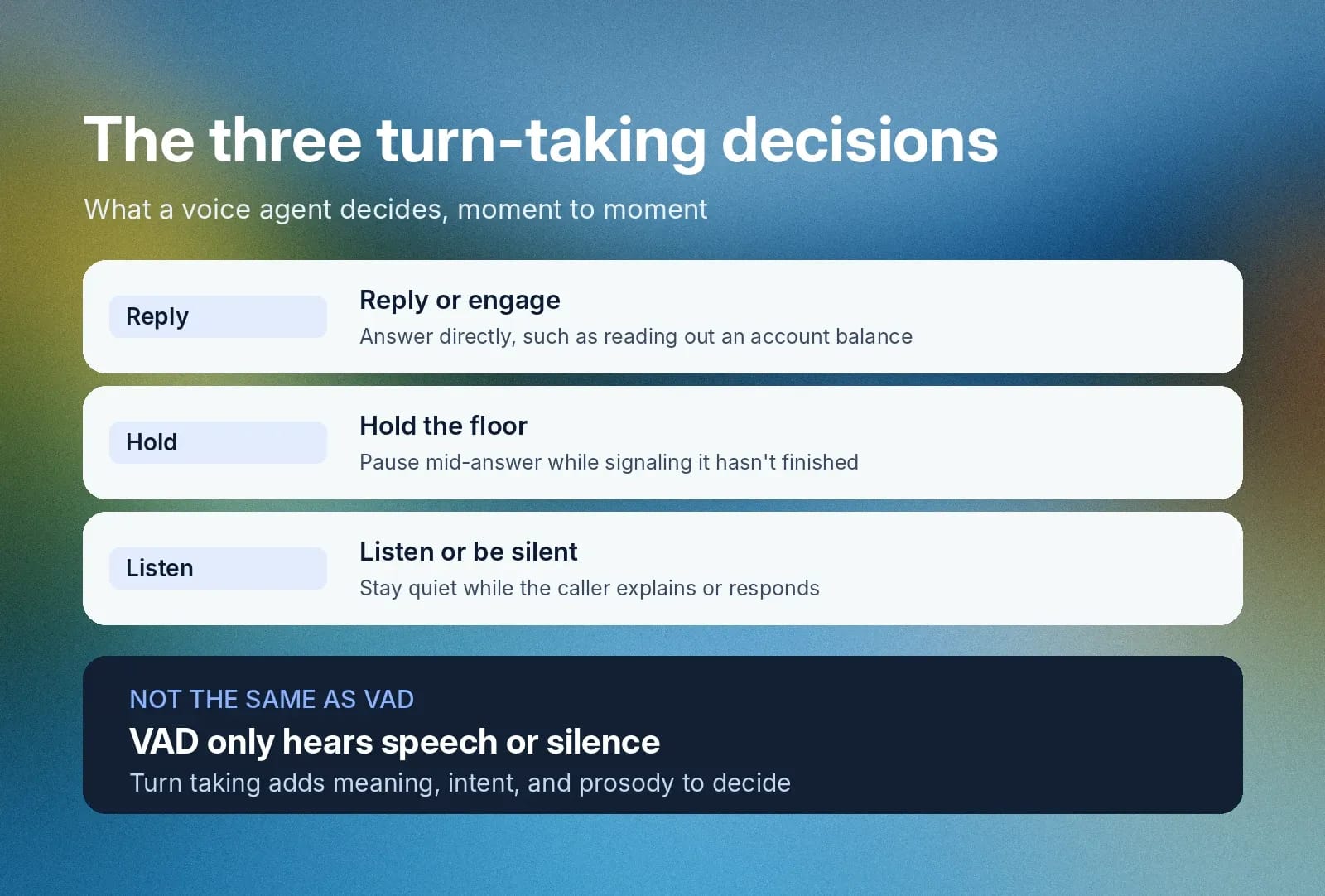 The three turn-taking decisions

What a voice agent decides, moment to moment

Reply

Reply or engage

Answer directly, such as reading out an account balance

Hold

Hold the floor

Pause mid-answer while signaling it hasn't finished

Listen

Listen or be silent

Stay quiet while the caller explains or responds

NOT THE SAME AS VAD

VAD only hears speech or silence

Turn taking adds meaning, intent, and prosody to decide